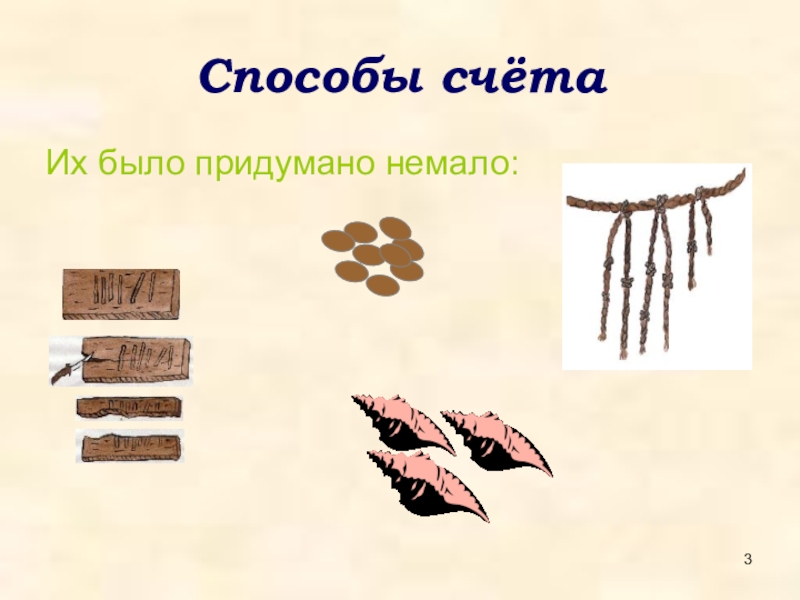 Способы счёта

Их было придумано немало:

3